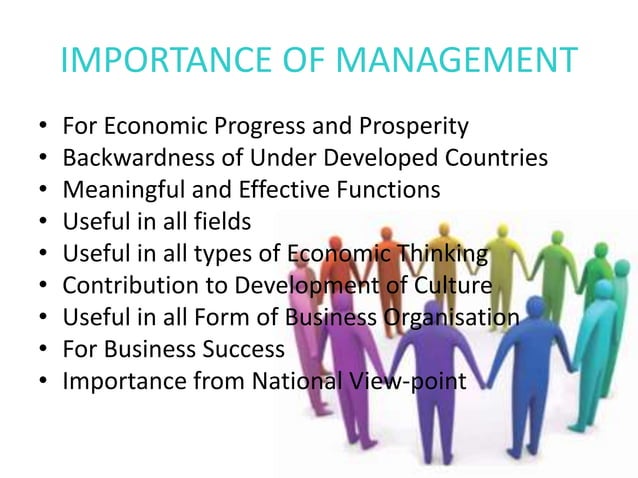 IMPORTANCE OF MANAGEMENT

• For Economic Progress and Prosperity
• Backwardness of Under Developed Countries
• Meaningful and Effective Functions
• Useful in all fields
• Useful in all types of Economic Thinking
• Contribution to Development of Culture
• Useful in all Form of Business Organisation
• For Business Success
• Importance from National View-point